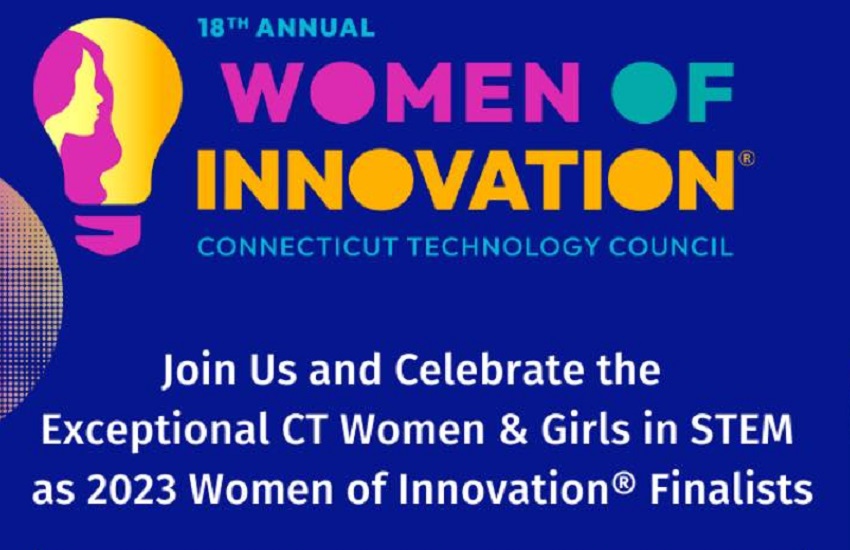 18TH ANNUAL
WOMEN OF
INNOVATION®
CONNECTICUT TECHNOLOGY COUNCIL

Join Us and Celebrate the
Exceptional CT Women & Girls in STEM
as 2023 Women of Innovation® Finalists